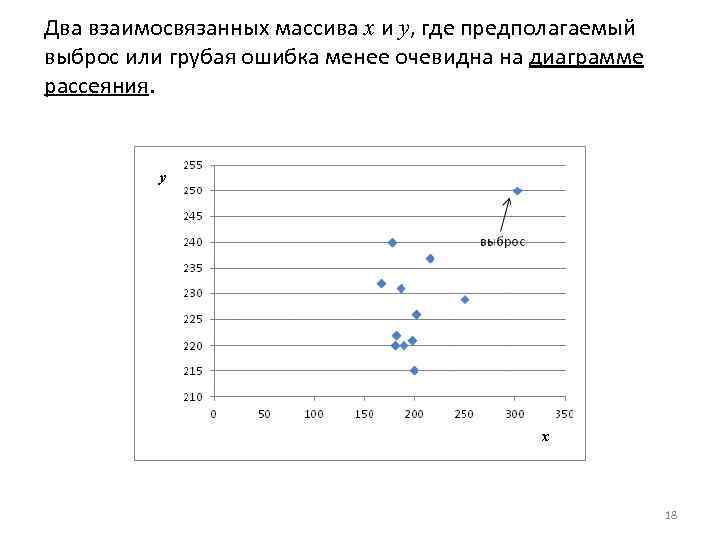 Два взаимосвязанных массива $x$ и $y$, где предполагаемый выброс или грубая ошибка менее очевидна на диаграмме рассеяния.

$y$

255
250
245
240
235
230
225
220
215
210

выброс

0 50 100 150 200 250 300 350

$x$

18